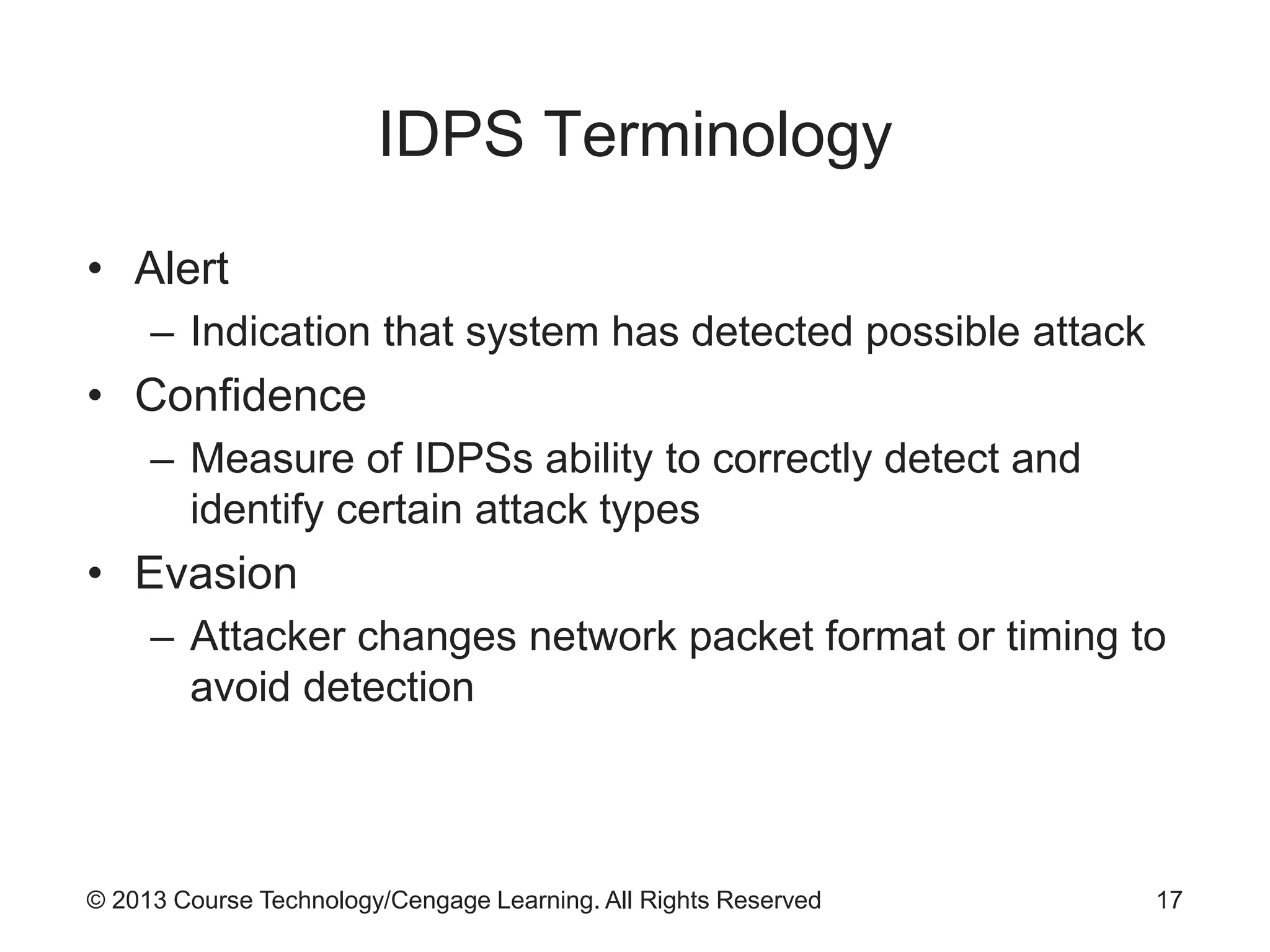 IDPS Terminology

• Alert
– Indication that system has detected possible attack
• Confidence
– Measure of IDPSs ability to correctly detect and identify certain attack types
• Evasion
– Attacker changes network packet format or timing to avoid detection

© 2013 Course Technology/Cengage Learning. All Rights Reserved

17